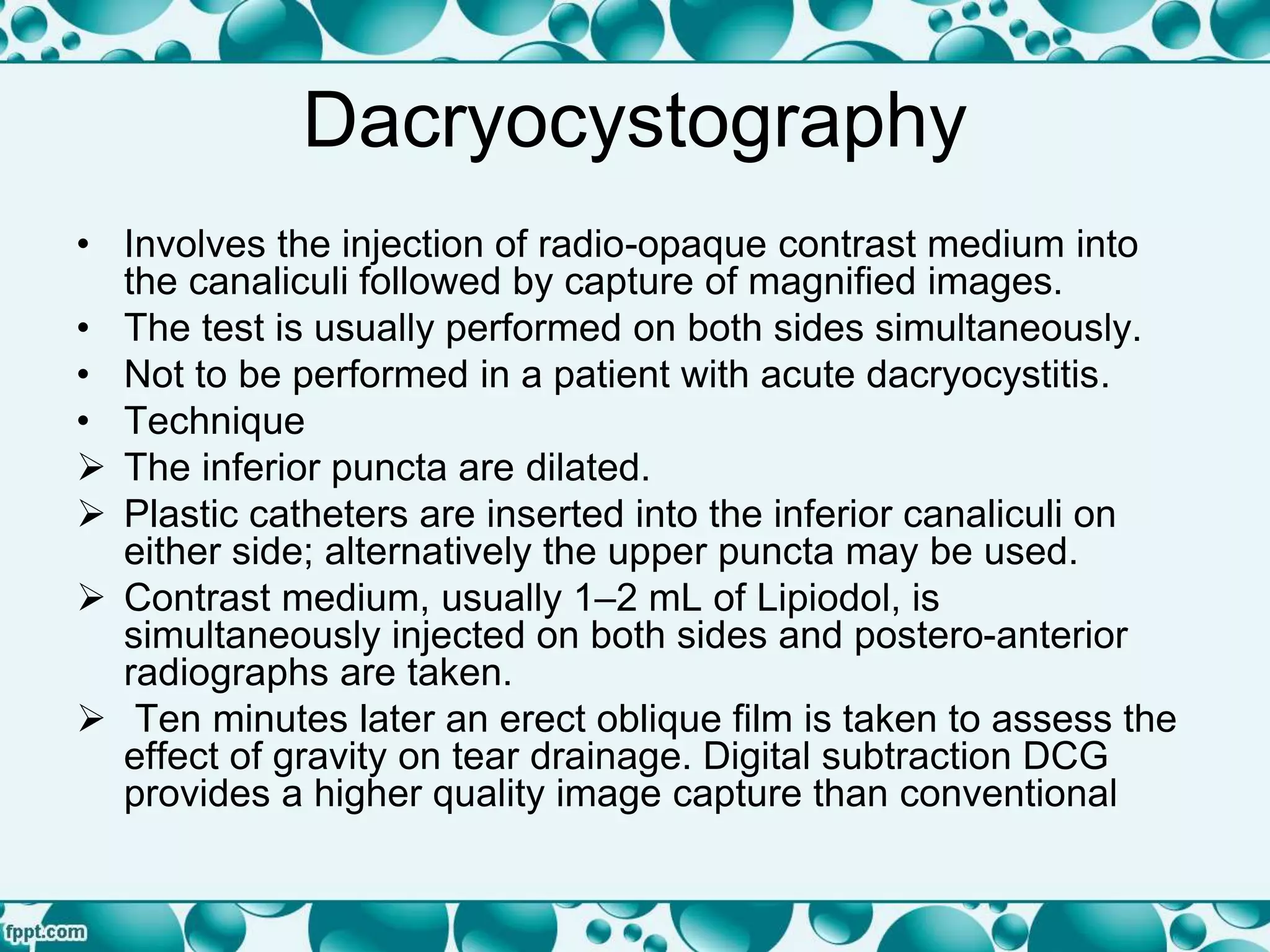 Dacryocystography

• Involves the injection of radio-opaque contrast medium into the canaliculi followed by capture of magnified images.
• The test is usually performed on both sides simultaneously.
• Not to be performed in a patient with acute dacryocystitis.
• Technique
➢ The inferior puncta are dilated.
➢ Plastic catheters are inserted into the inferior canaliculi on either side; alternatively the upper puncta may be used.
➢ Contrast medium, usually 1–2 mL of Lipiodol, is simultaneously injected on both sides and postero-anterior radiographs are taken.
➢ Ten minutes later an erect oblique film is taken to assess the effect of gravity on tear drainage. Digital subtraction DCG provides a higher quality image capture than conventional

fppt.com